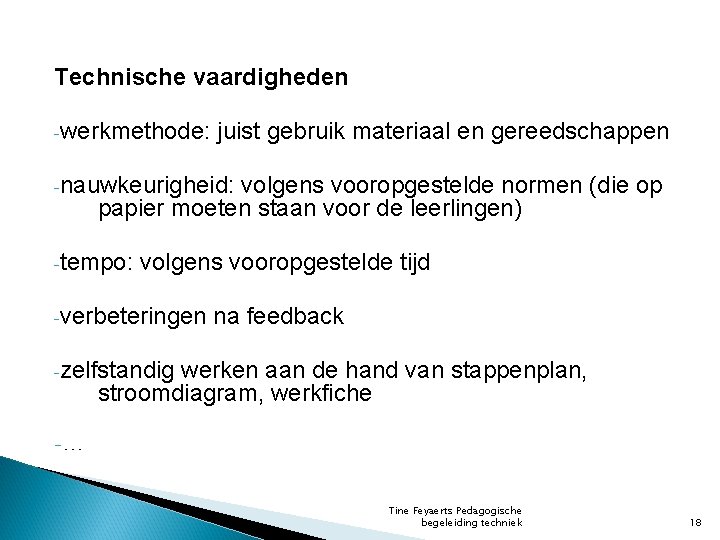 Technische vaardigheden

-werkmethode: juist gebruik materiaal en gereedschappen

-nauwkeurigheid: volgens vooropgestelde normen (die op papier moeten staan voor de leerlingen)

-tempo: volgens vooropgestelde tijd

-verbeteringen na feedback

-zelfstandig werken aan de hand van stappenplan, stroomdiagram, werkfiche

-…

Tine Feyaerts Pedagogische begeleiding techniek

18